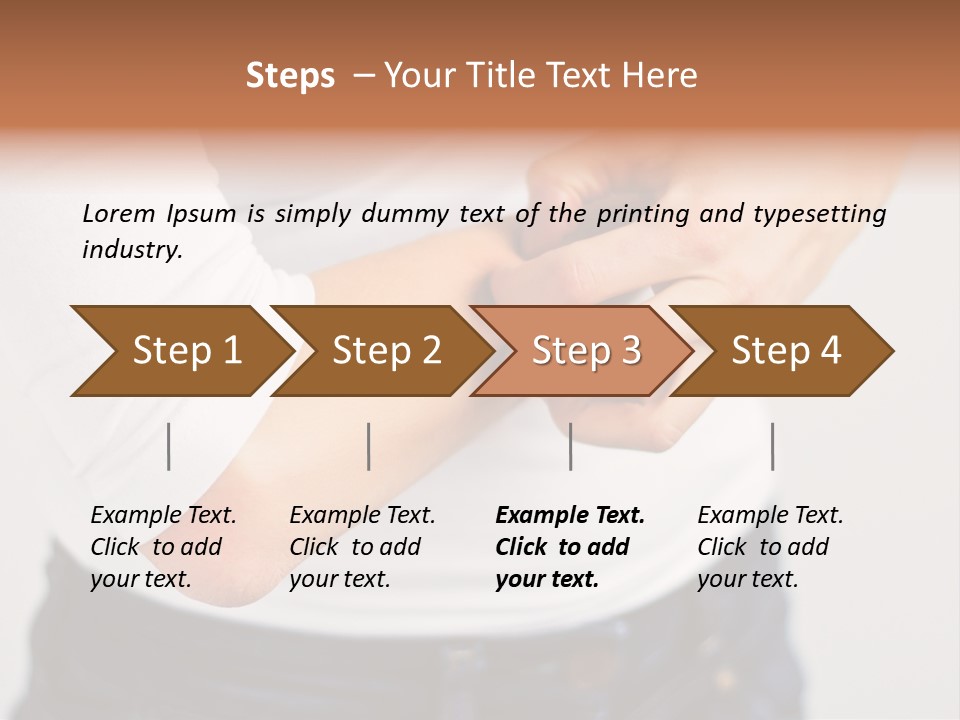 Steps – Your Title Text Here

Lorem Ipsum is simply dummy text of the printing and typesetting industry.

Step 1
Step 2
Step 3
Step 4

Example Text. Click to add your text.

Example Text. Click to add your text.

Example Text. Click to add your text.

Example Text. Click to add your text.